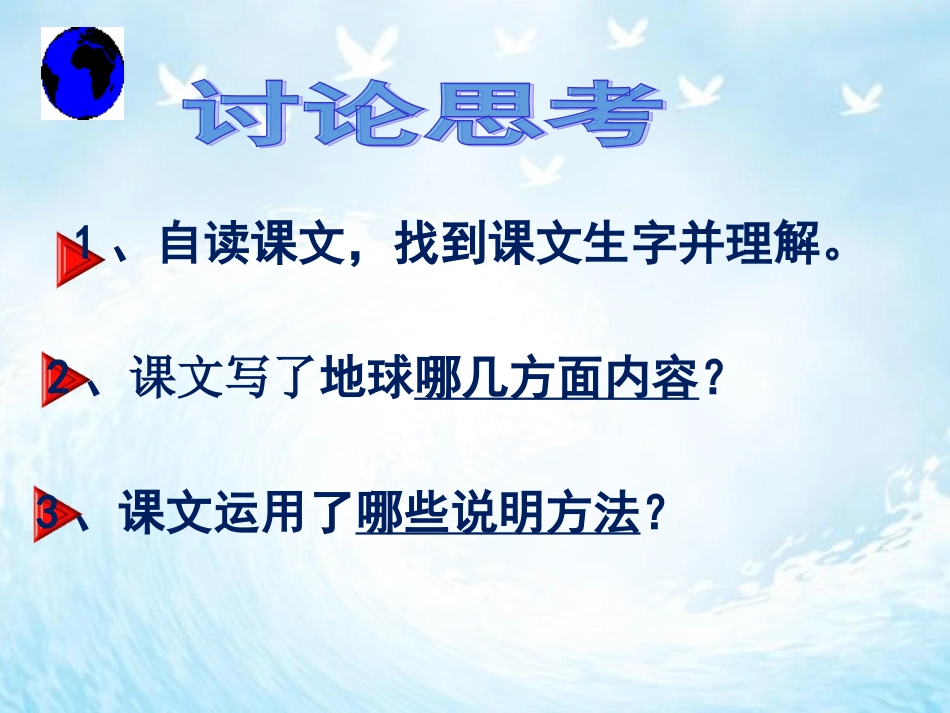 讨论思考

1、自读课文，找到课文生字并理解。

2、课文写了地球哪几方面内容？

3、课文运用了哪些说明方法？